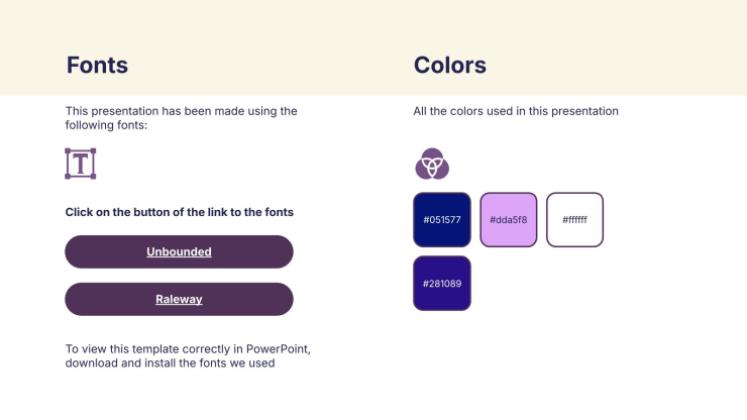 Fonts

This presentation has been made using the following fonts:

T

Click on the button of the link to the fonts

Unbounded

Raleway

To view this template correctly in PowerPoint, download and install the fonts we used

Colors

All the colors used in this presentation

#051577

#dda5f8

#ffffff

#281089